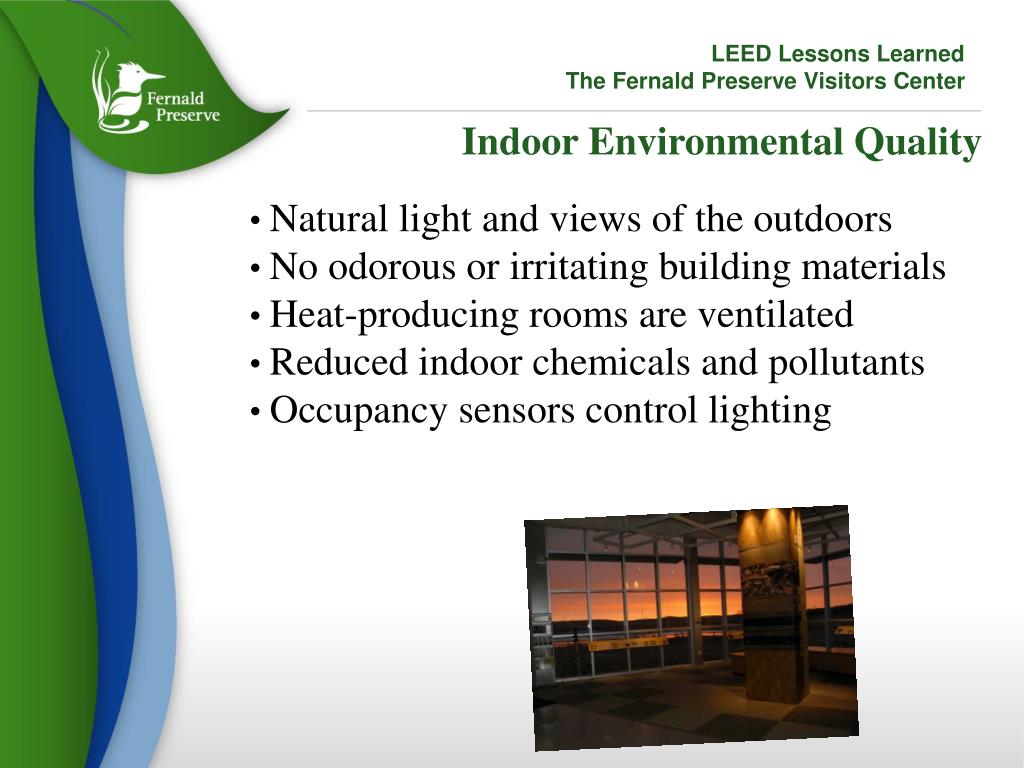 Fernald Preserve

LEED Lessons Learned
The Fernald Preserve Visitors Center

Indoor Environmental Quality

• Natural light and views of the outdoors
• No odorous or irritating building materials
• Heat-producing rooms are ventilated
• Reduced indoor chemicals and pollutants
• Occupancy sensors control lighting